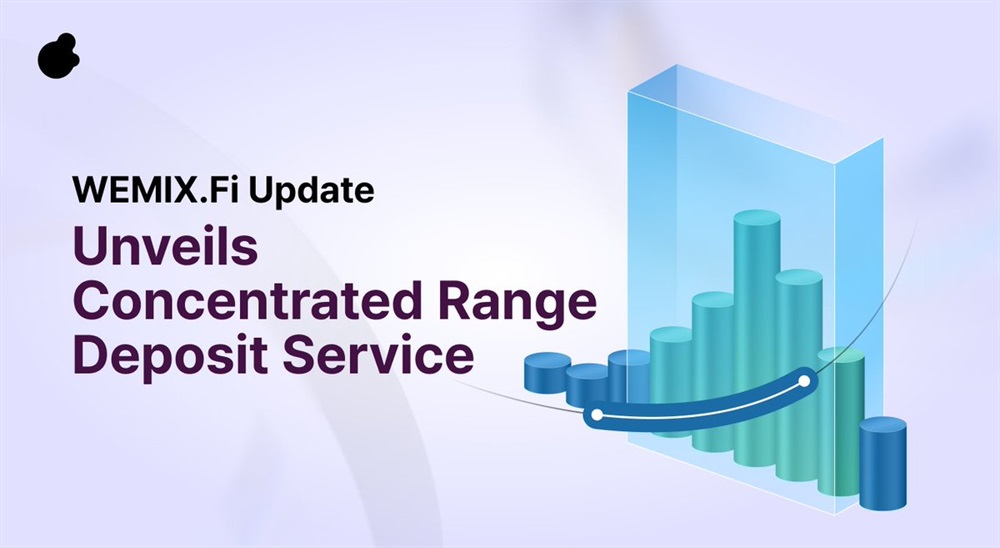 WEMIX.Fi Update

Unveils Concentrated Range Deposit Service